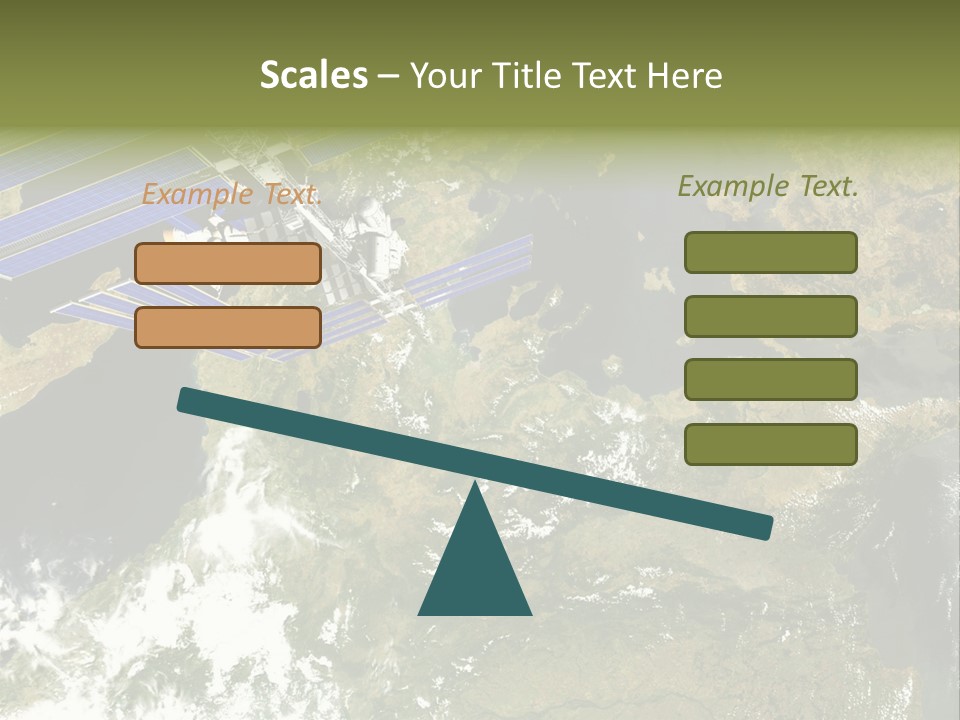 Scales – Your Title Text Here

Example Text.

Example Text.